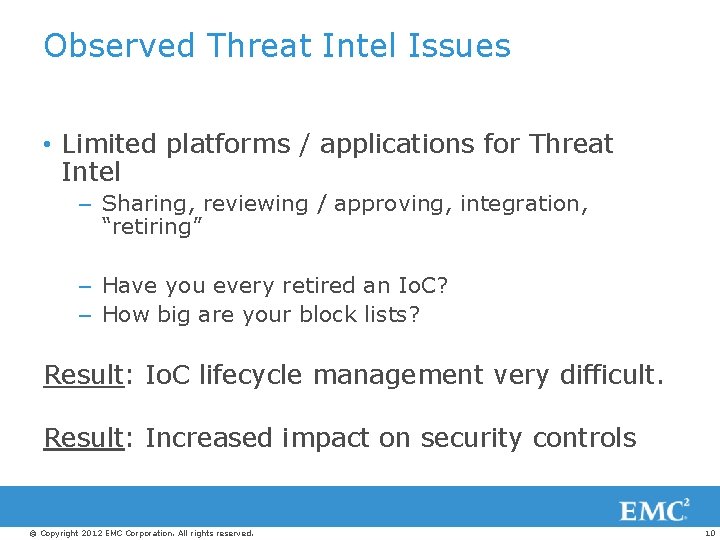 Observed Threat Intel Issues

• Limited platforms / applications for Threat Intel

– Sharing, reviewing / approving, integration, "retiring"

– Have you every retired an IoC?

– How big are your block lists?

Result: IoC lifecycle management very difficult.

Result: Increased impact on security controls

EMC$^2$

© Copyright 2012 EMC Corporation. All rights reserved.

10